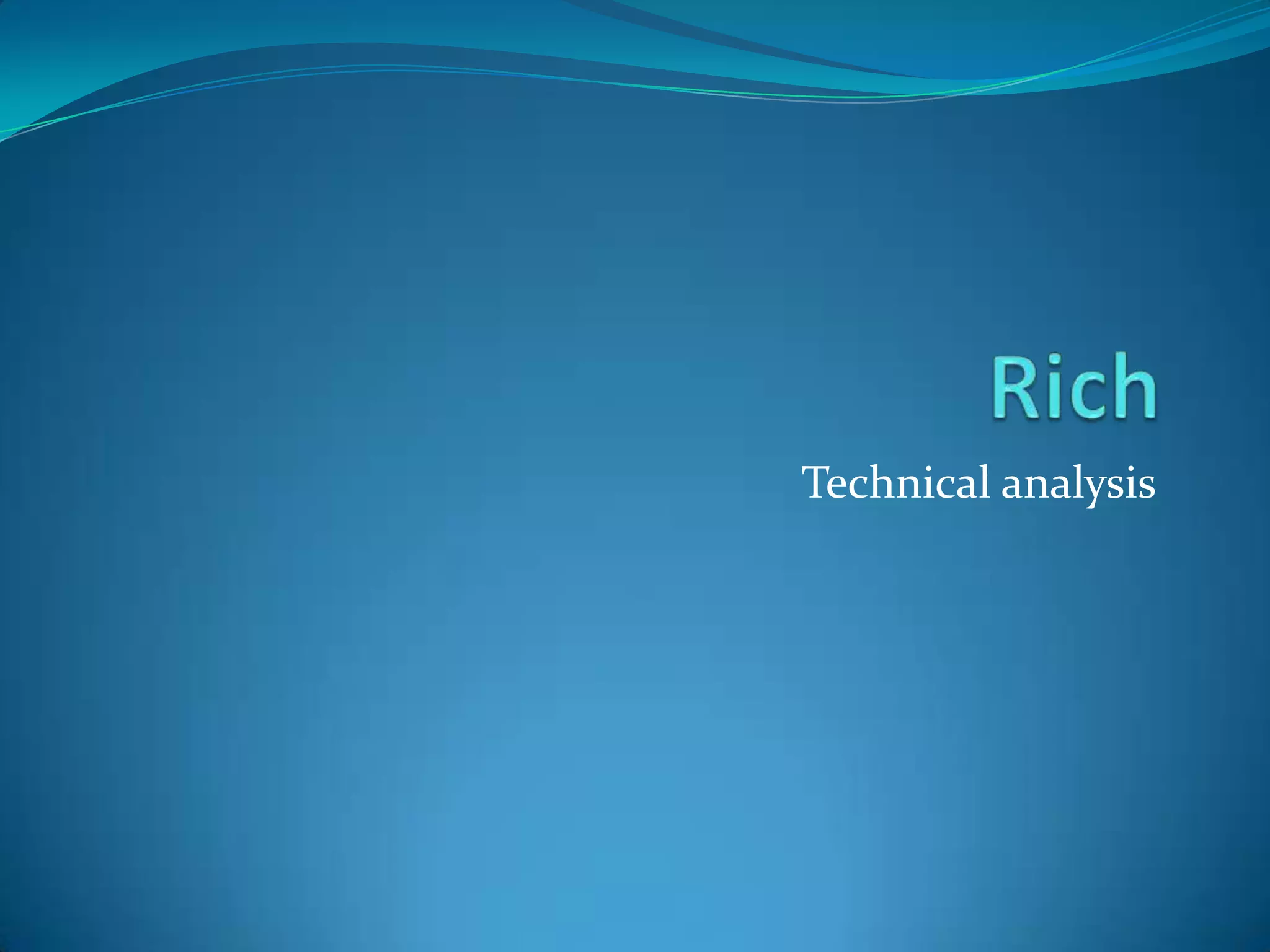 Rich

Technical analysis